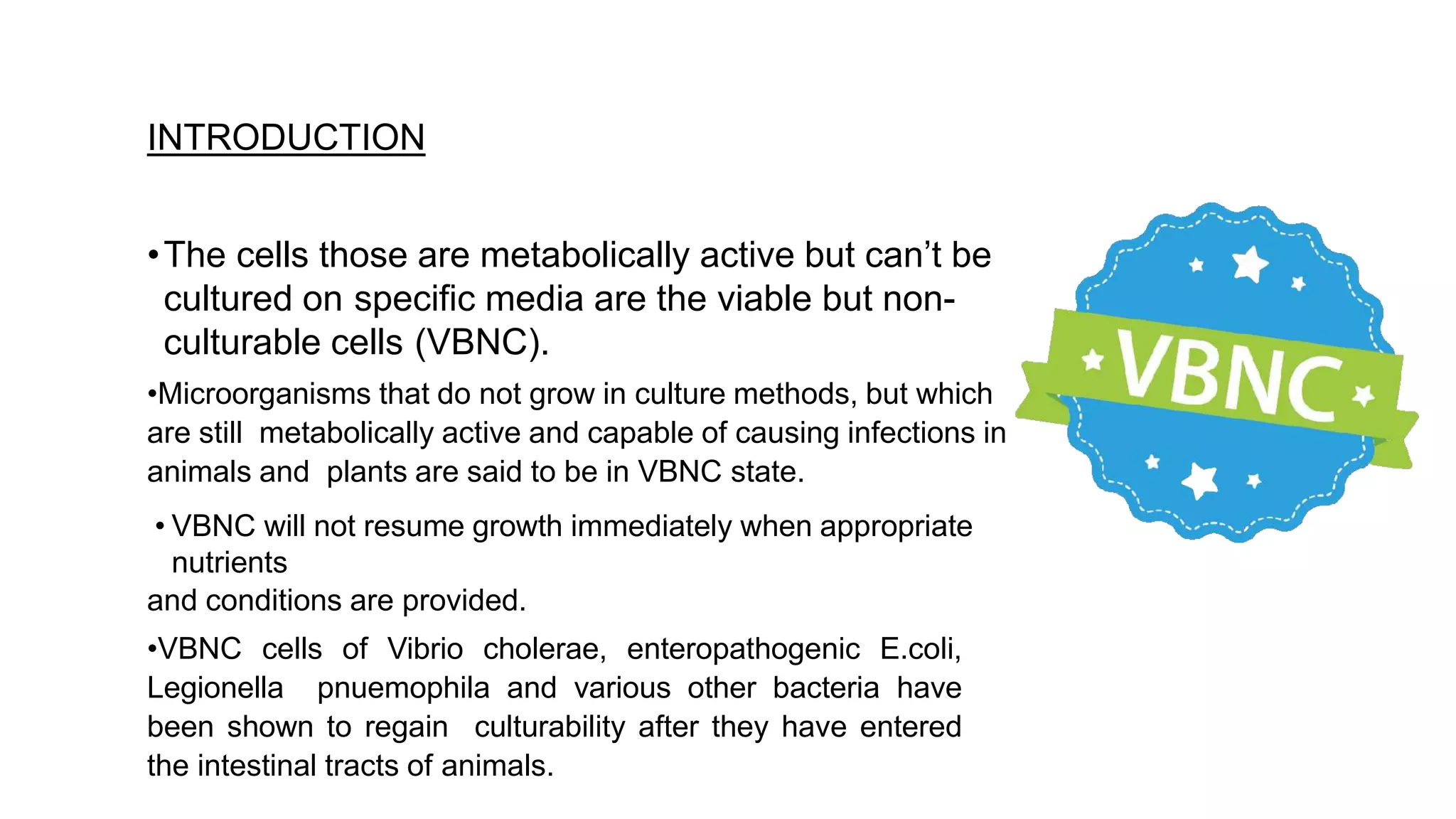 INTRODUCTION

• The cells those are metabolically active but can't be cultured on specific media are the viable but non-culturable cells (VBNC).

•Microorganisms that do not grow in culture methods, but which are still metabolically active and capable of causing infections in animals and plants are said to be in VBNC state.

• VBNC will not resume growth immediately when appropriate nutrients
and conditions are provided.

•VBNC cells of Vibrio cholerae, enteropathogenic E.coli, Legionella pnuemophila and various other bacteria have been shown to regain culturability after they have entered the intestinal tracts of animals.

VBNC